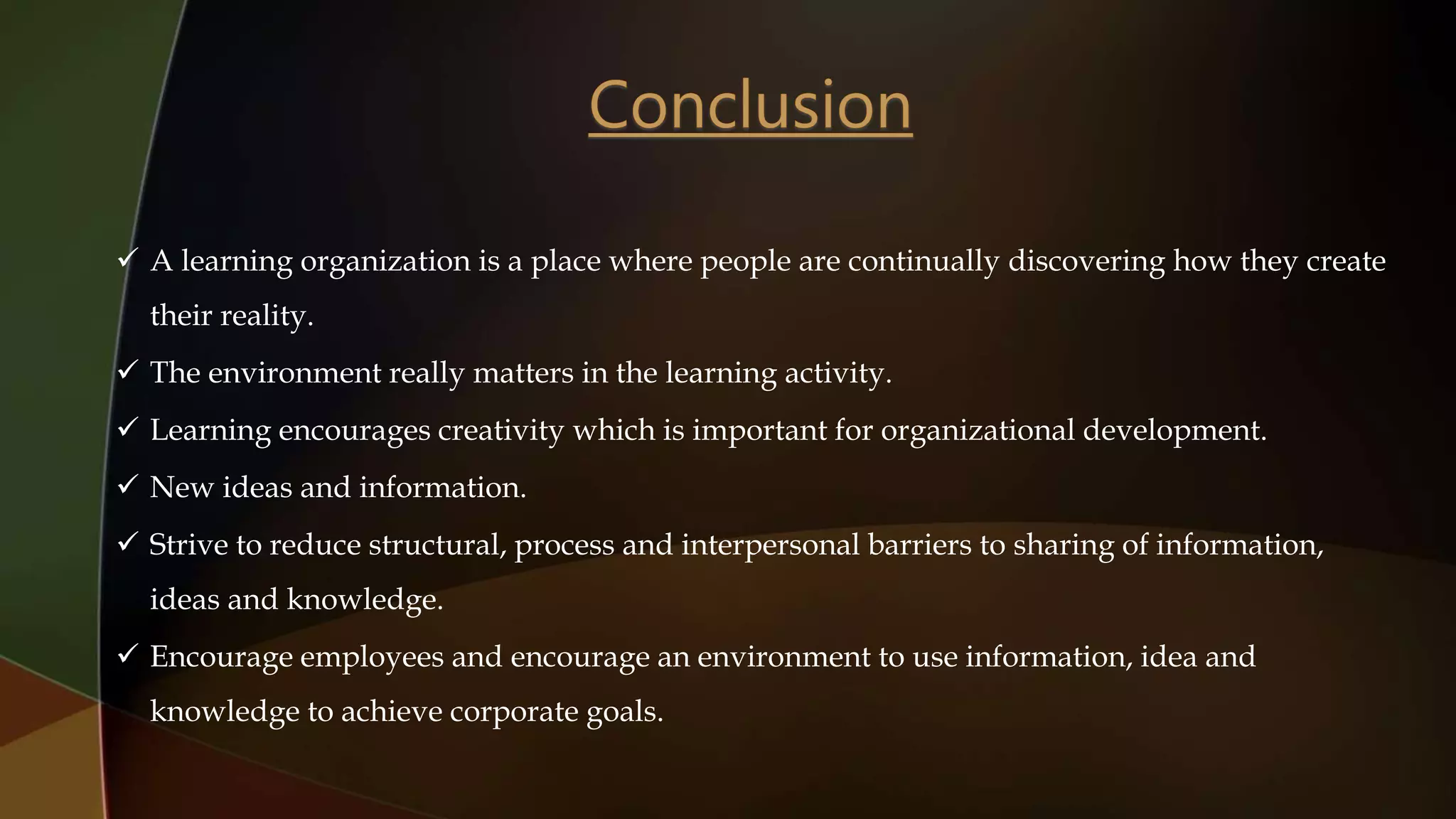 Conclusion

✓ A learning organization is a place where people are continually discovering how they create their reality.

✓ The environment really matters in the learning activity.

✓ Learning encourages creativity which is important for organizational development.

✓ New ideas and information.

✓ Strive to reduce structural, process and interpersonal barriers to sharing of information, ideas and knowledge.

✓ Encourage employees and encourage an environment to use information, idea and knowledge to achieve corporate goals.